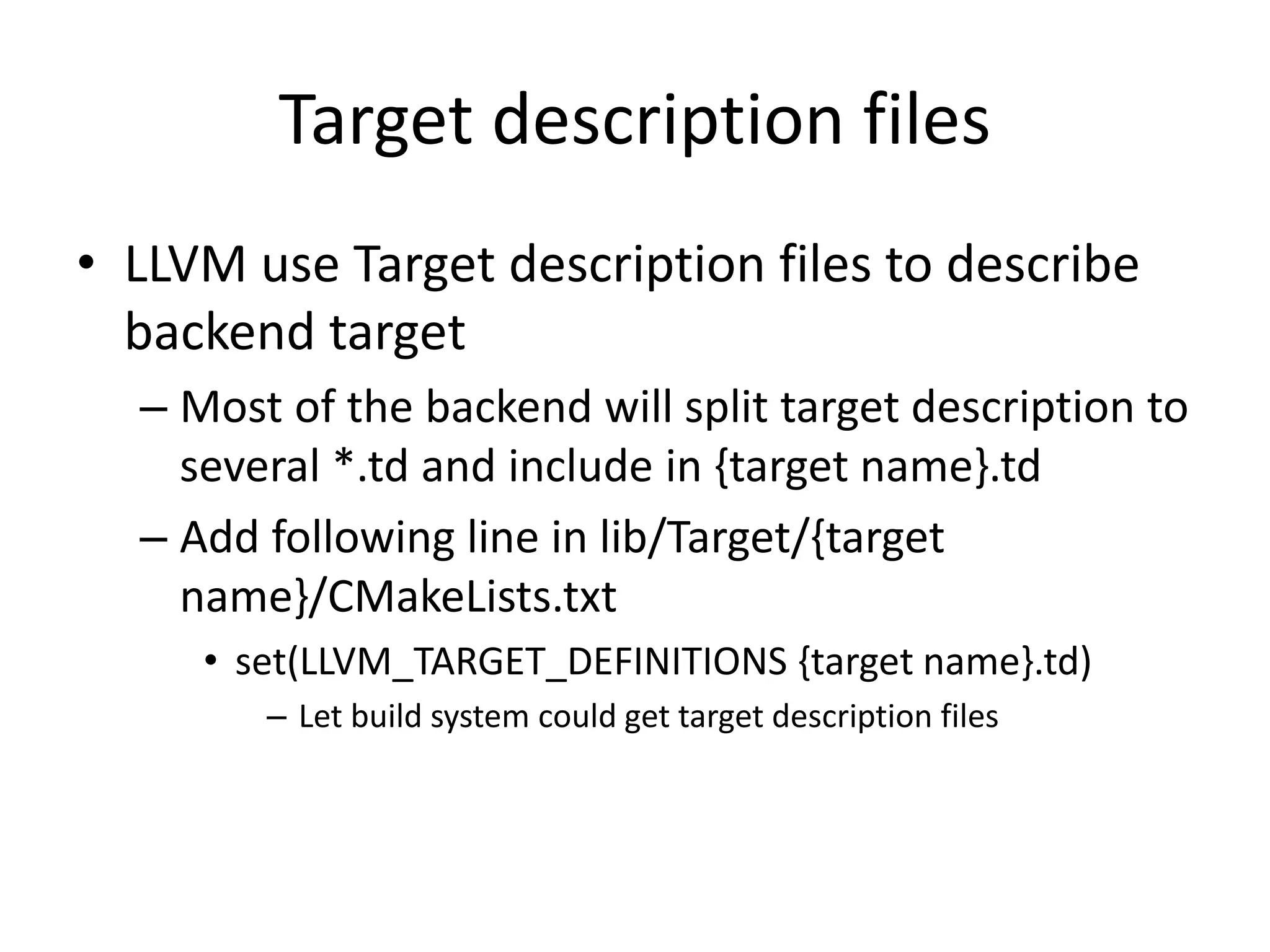 Target description files

• LLVM use Target description files to describe backend target

– Most of the backend will split target description to several *.td and include in {target name}.td

– Add following line in lib/Target/{target name}/CMakeLists.txt

• set(LLVM_TARGET_DEFINITIONS {target name}.td)

– Let build system could get target description files